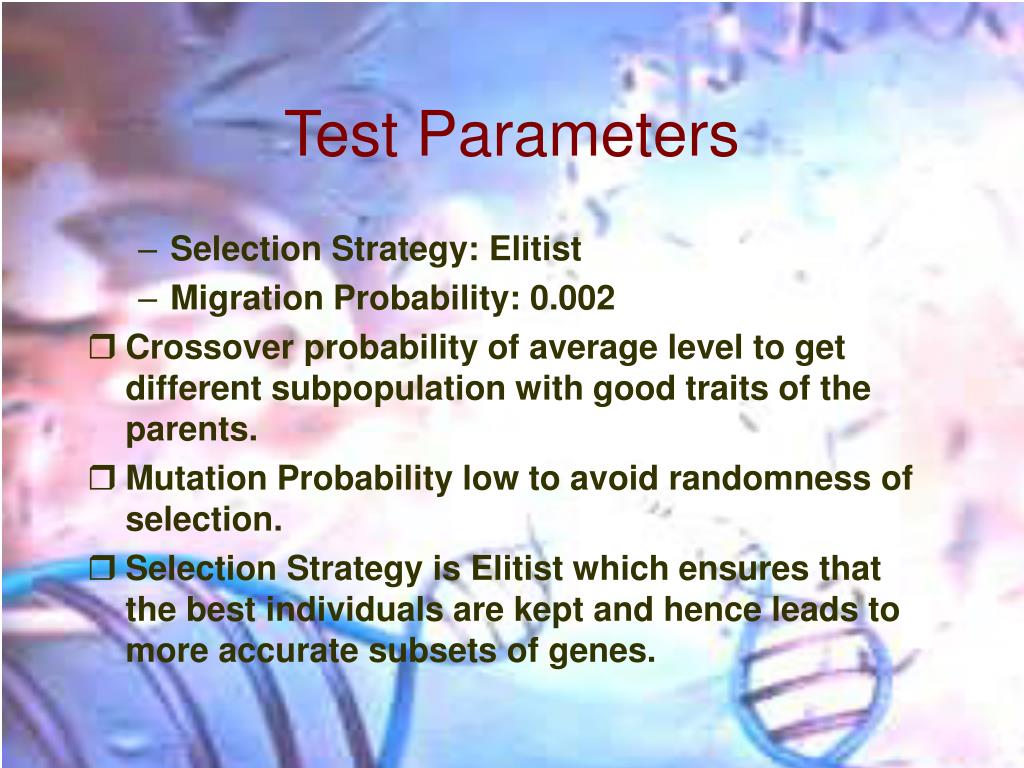 Test Parameters

– Selection Strategy: Elitist
– Migration Probability: 0.002

❒ Crossover probability of average level to get different subpopulation with good traits of the parents.

❒ Mutation Probability low to avoid randomness of selection.

❒ Selection Strategy is Elitist which ensures that the best individuals are kept and hence leads to more accurate subsets of genes.